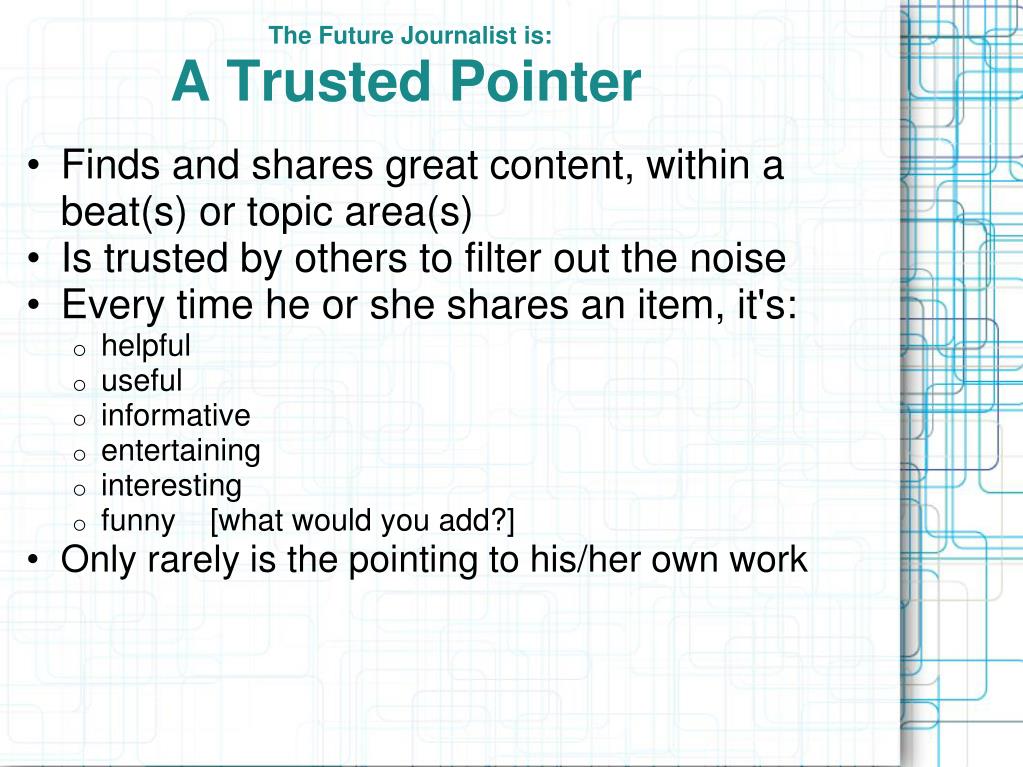 The Future Journalist is:
A Trusted Pointer

• Finds and shares great content, within a beat(s) or topic area(s)
• Is trusted by others to filter out the noise
• Every time he or she shares an item, it's:
  o helpful
  o useful
  o informative
  o entertaining
  o interesting
  o funny [what would you add?]
• Only rarely is the pointing to his/her own work